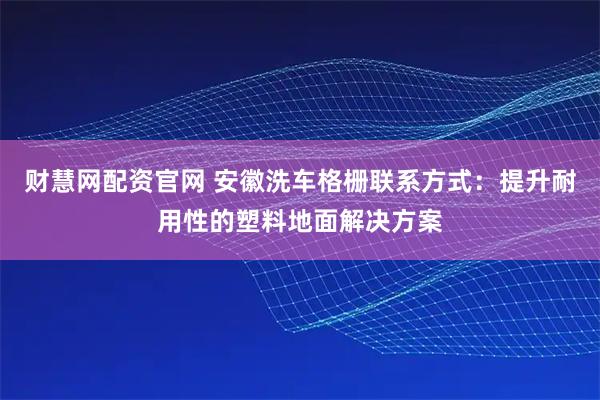 财慧网配资官网 安徽洗车格栅联系方式：提升耐用性的塑料地面解决方案